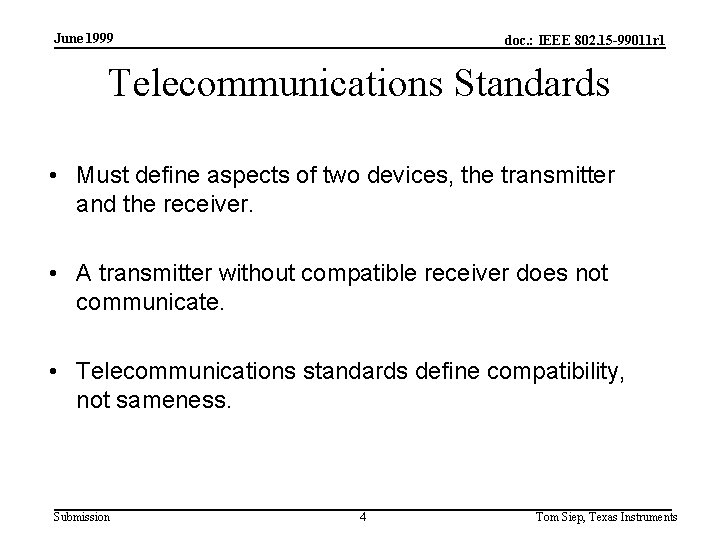 June 1999

doc.: IEEE 802.15-99011r1

Telecommunications Standards

• Must define aspects of two devices, the transmitter and the receiver.

• A transmitter without compatible receiver does not communicate.

• Telecommunications standards define compatibility, not sameness.

Submission

4

Tom Siep, Texas Instruments